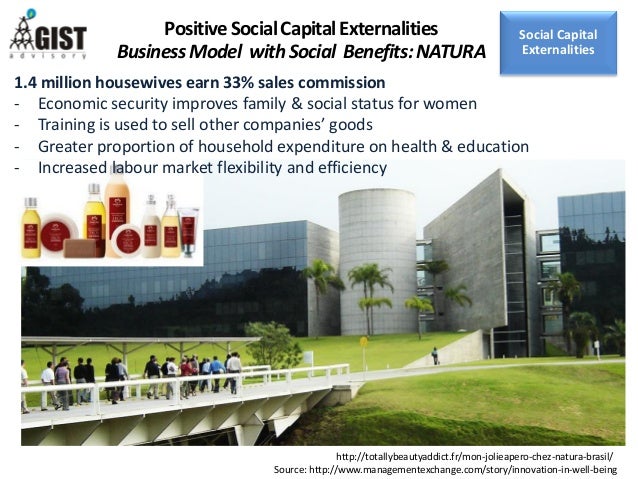 GIST advisory

Positive Social Capital Externalities
Business Model with Social Benefits: NATURA

Social Capital Externalities

1.4 million housewives earn 33% sales commission
- Economic security improves family & social status for women
- Training is used to sell other companies' goods
- Greater proportion of household expenditure on health & education
- Increased labour market flexibility and efficiency

http://totallybeautyaddict.fr/mon-jolieapero-chez-natura-brasil/
Source: http://www.managementexchange.com/story/innovation-in-well-being